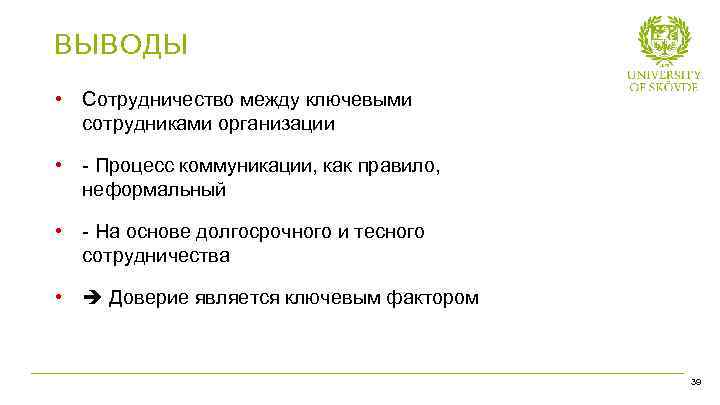 ВЫВОДЫ

UNIVERSITY OF SKÖVDE

• Сотрудничество между ключевыми сотрудниками организации

• - Процесс коммуникации, как правило, неформальный

• - На основе долгосрочного и тесного сотрудничества

• ➔ Доверие является ключевым фактором

39